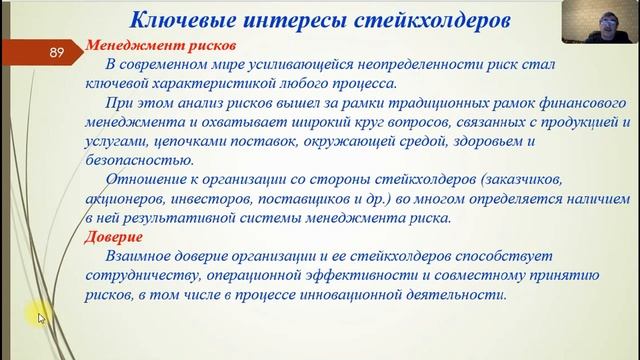 Ключевые интересы стейкхолдеров

89

Менеджмент рисков

В современном мире усиливающейся неопределенности риск стал ключевой характеристикой любого процесса.

При этом анализ рисков вышел за рамки традиционных рамок финансового менеджмента и охватывает широкий круг вопросов, связанных с продукцией и услугами, цепочками поставок, окружающей средой, здоровьем и безопасностью.

Отношение к организации со стороны стейкхолдеров (заказчиков, акционеров, инвесторов, поставщиков и др.) во многом определяется наличием в ней результативной системы менеджмента риска.

Доверие

Взаимное доверие организации и ее стейкхолдеров способствует сотрудничеству, операционной эффективности и совместному принятию рисков, в том числе в процессе инновационной деятельности.